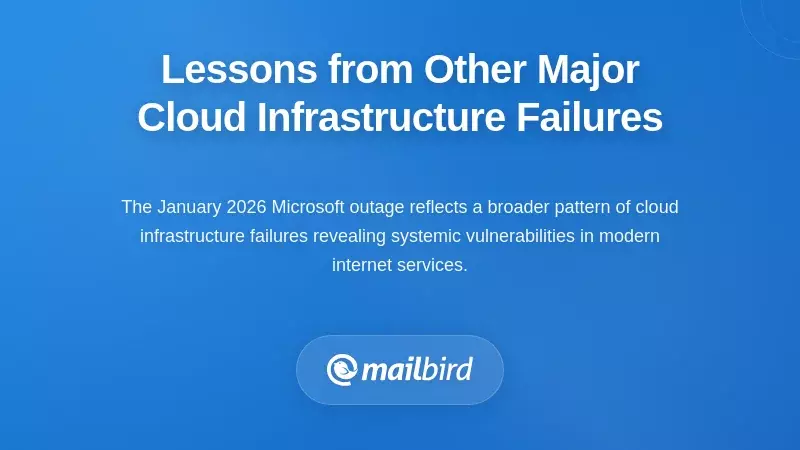 Lessons from Other Major Cloud Infrastructure Failures

The January 2026 Microsoft outage reflects a broader pattern of cloud infrastructure failures revealing systemic vulnerabilities in modern internet services.

mailbird